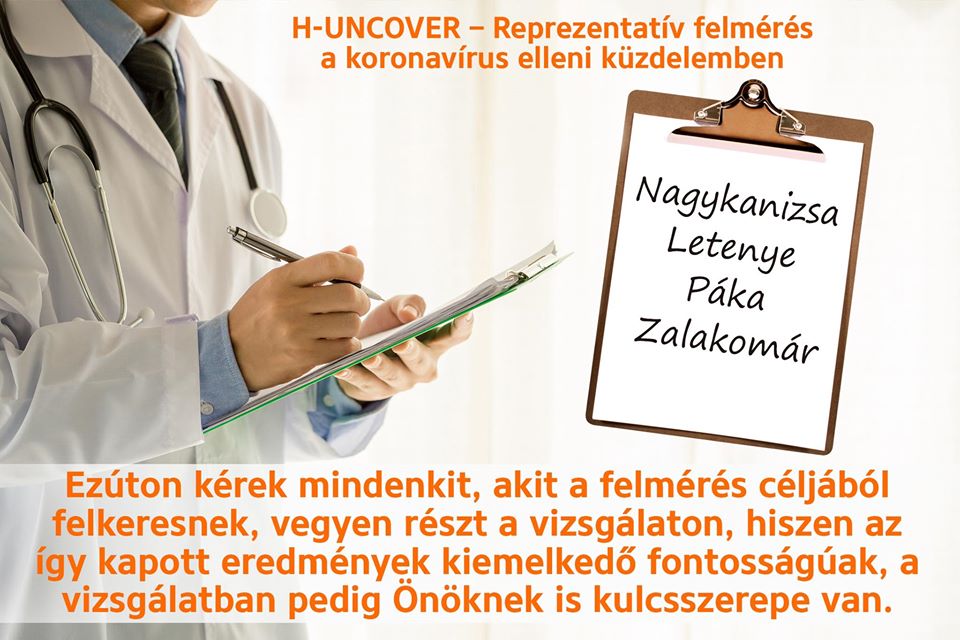 H-UNCOVER – Reprezentatív felmérés a koronavírus elleni küzdelemben

Nagykanizsa
Letenye
Páka
Zalakomár

Ezúton kérek mindenkit, akit a felmérés céljából felkeresnek, vegyen részt a vizsgálaton, hiszen az így kapott eredmények kiemelkedő fontosságúak, a vizsgálatban pedig Önöknek is kulcsszerepe van.